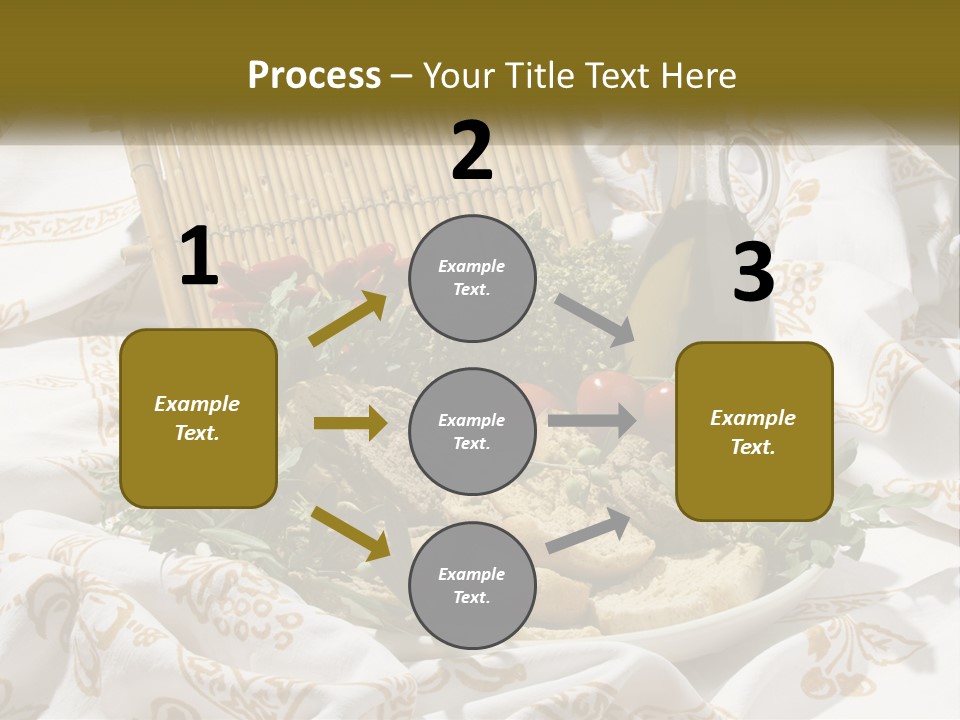 Process – Your Title Text Here

1

Example Text.

2

Example Text.

Example Text.

Example Text.

3

Example Text.